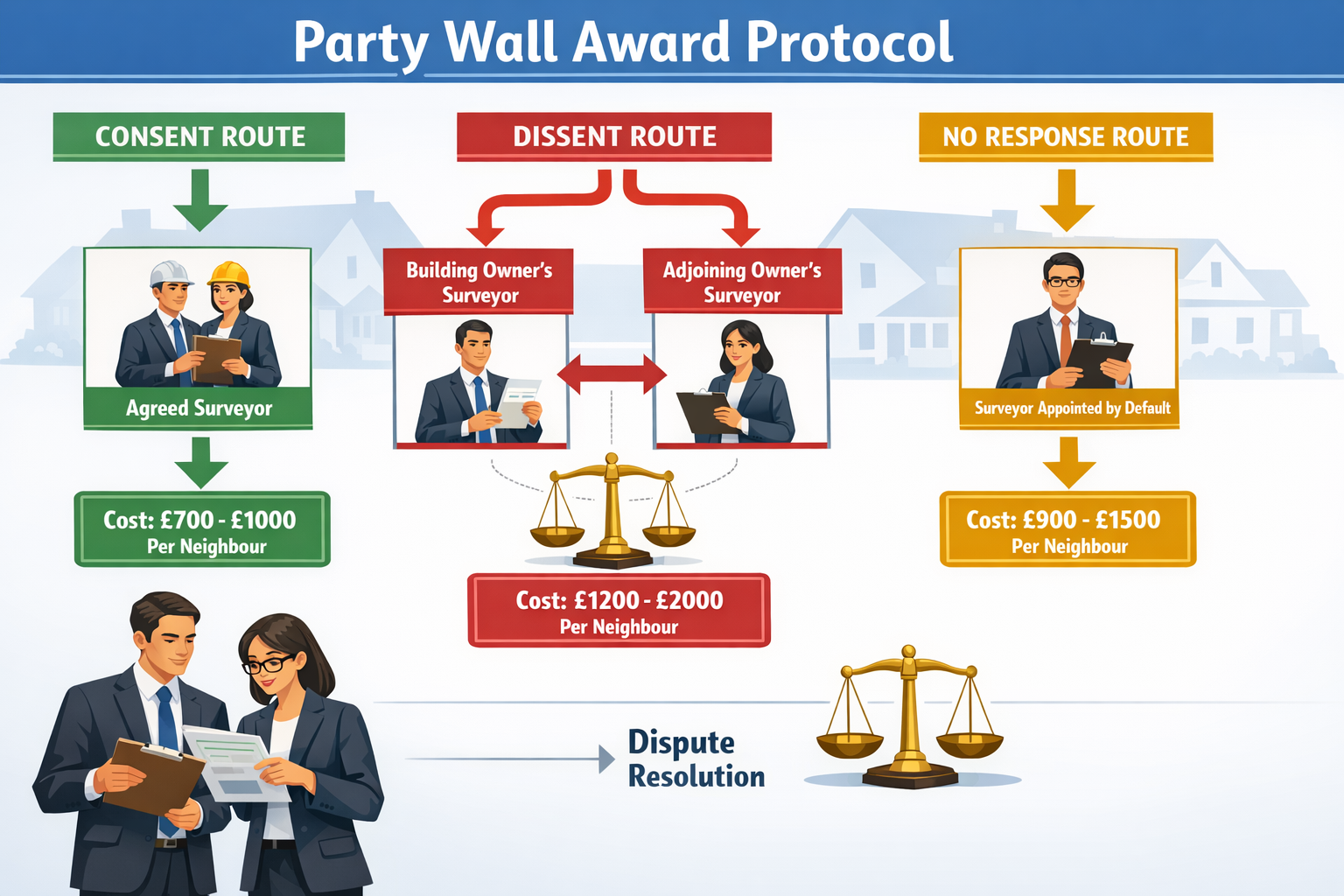 Party Wall Award Protocol

CONSENT ROUTE

Agreed Surveyor

Cost: £700 - £1000
Per Neighbour

DISSENT ROUTE

Building Owner's Surveyor

Adjoining Owner's Surveyor

Cost: £1200 - £2000
Per Neighbour

NO RESPONSE ROUTE

Surveyor Appointed by Default

Cost: £900 - £1500
Per Neighbour

Dispute Resolution